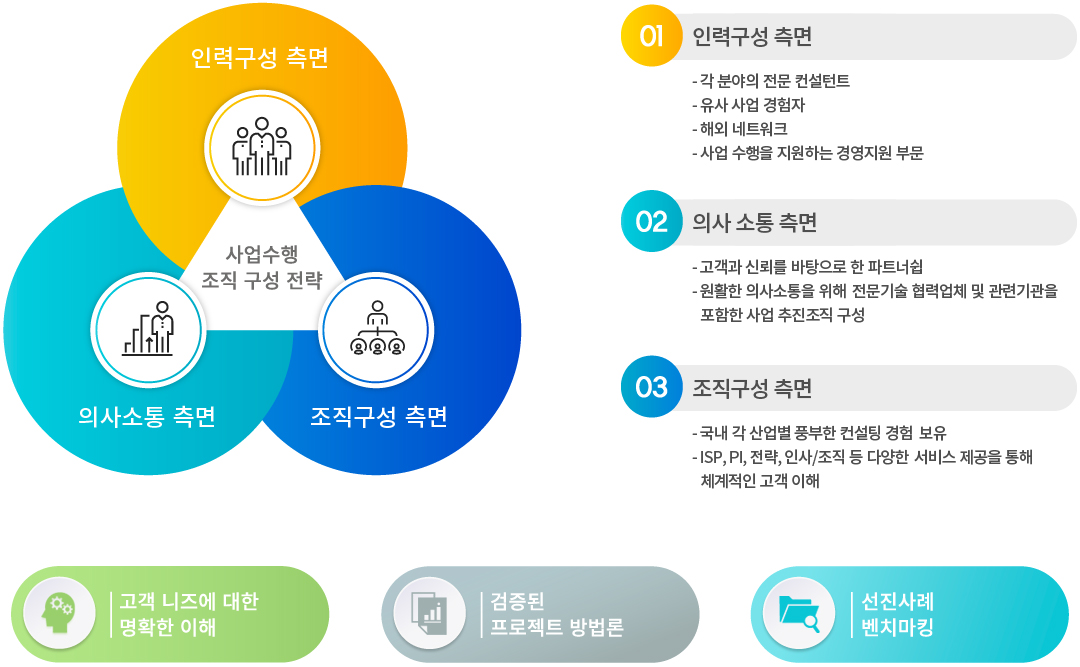 인력구성 측면

사업수행
조직 구성 전략

의사소통 측면

조직구성 측면

01 인력구성 측면

- 각 분야의 전문 컨설턴트
- 유사 사업 경험자
- 해외 네트워크
- 사업 수행을 지원하는 경영지원 부문

02 의사 소통 측면

- 고객과 신뢰를 바탕으로 한 파트너쉽
- 원활한 의사소통을 위해 전문기술 협력업체 및 관련기관을 포함한 사업 추진조직 구성

03 조직구성 측면

- 국내 각 산업별 풍부한 컨설팅 경험 보유
- ISP, PI, 전략, 인사/조직 등 다양한 서비스 제공을 통해 체계적인 고객 이해

고객 니즈에 대한 명확한 이해

검증된 프로젝트 방법론

선진사례 벤치마킹